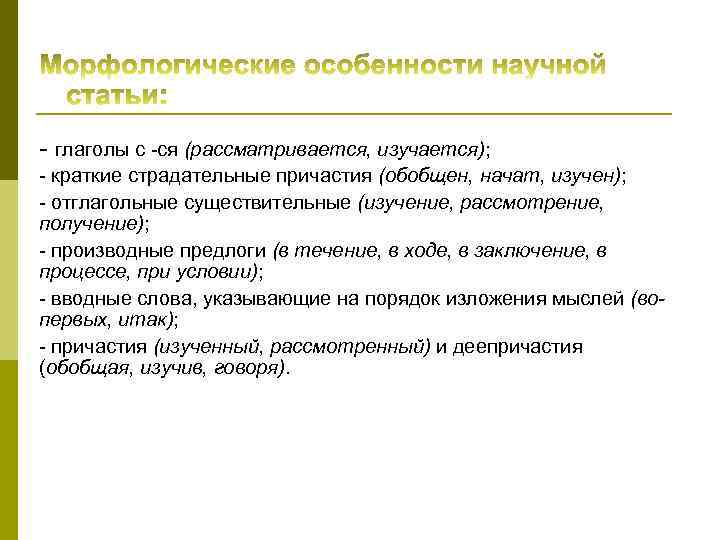 Морфологические особенности научной статьи:

- глаголы с -ся (рассматривается, изучается);
- краткие страдательные причастия (обобщен, начат, изучен);
- отглагольные существительные (изучение, рассмотрение, получение);
- производные предлоги (в течение, в ходе, в заключение, в процессе, при условии);
- вводные слова, указывающие на порядок изложения мыслей (во-первых, итак);
- причастия (изученный, рассмотренный) и деепричастия (обобщая, изучив, говоря).